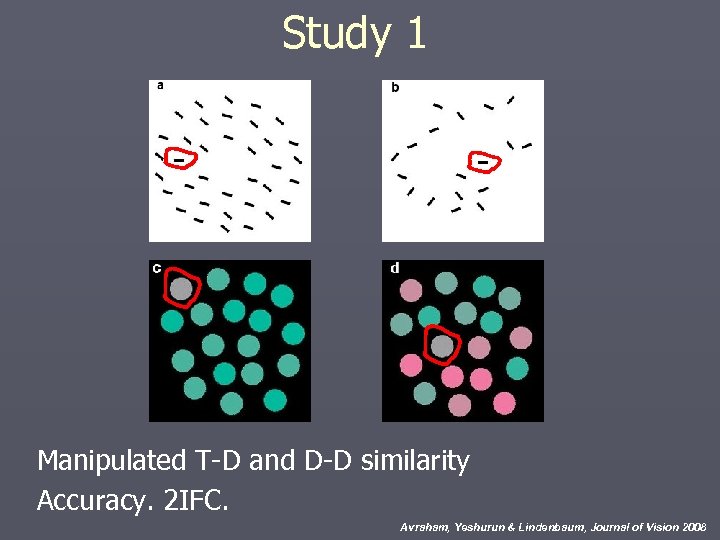 Study 1

a

b

c

d

Manipulated T-D and D-D similarity

Accuracy. 2IFC.

Avraham, Yeshurun & Lindenbaum, Journal of Vision 2008